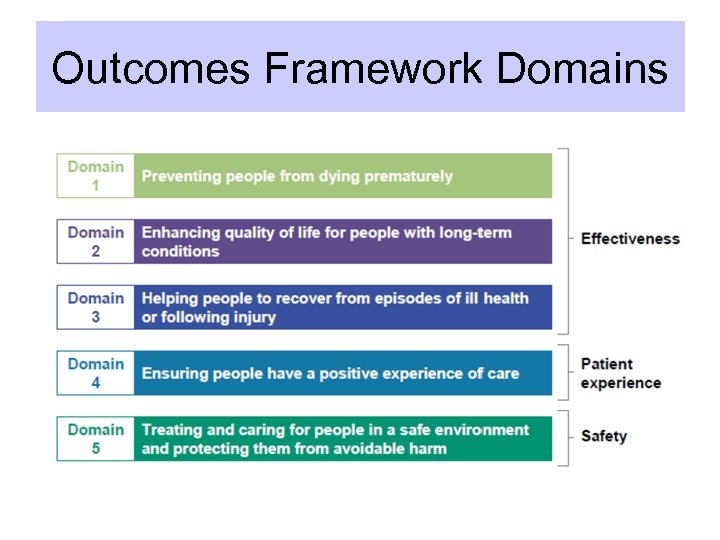 Outcomes Framework Domains

Domain 1 Preventing people from dying prematurely

Domain 2 Enhancing quality of life for people with long-term conditions

Domain 3 Helping people to recover from episodes of ill health or following injury

Effectiveness

Domain 4 Ensuring people have a positive experience of care

Patient experience

Domain 5 Treating and caring for people in a safe environment and protecting them from avoidable harm

Safety